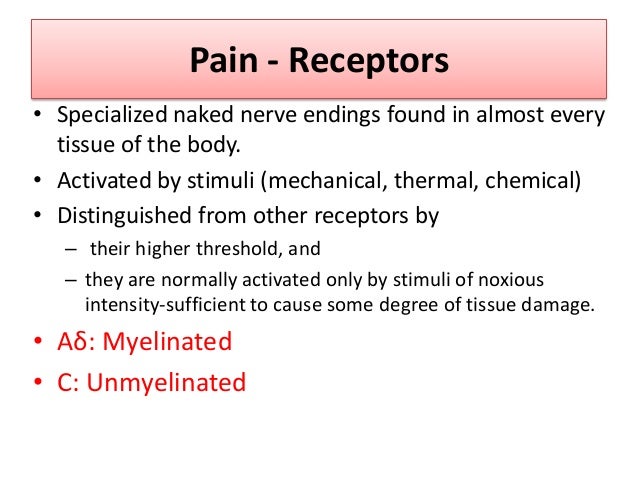 Pain - Receptors

• Specialized naked nerve endings found in almost every tissue of the body.
• Activated by stimuli (mechanical, thermal, chemical)
• Distinguished from other receptors by
– their higher threshold, and
– they are normally activated only by stimuli of noxious intensity-sufficient to cause some degree of tissue damage.
• Aδ: Myelinated
• C: Unmyelinated